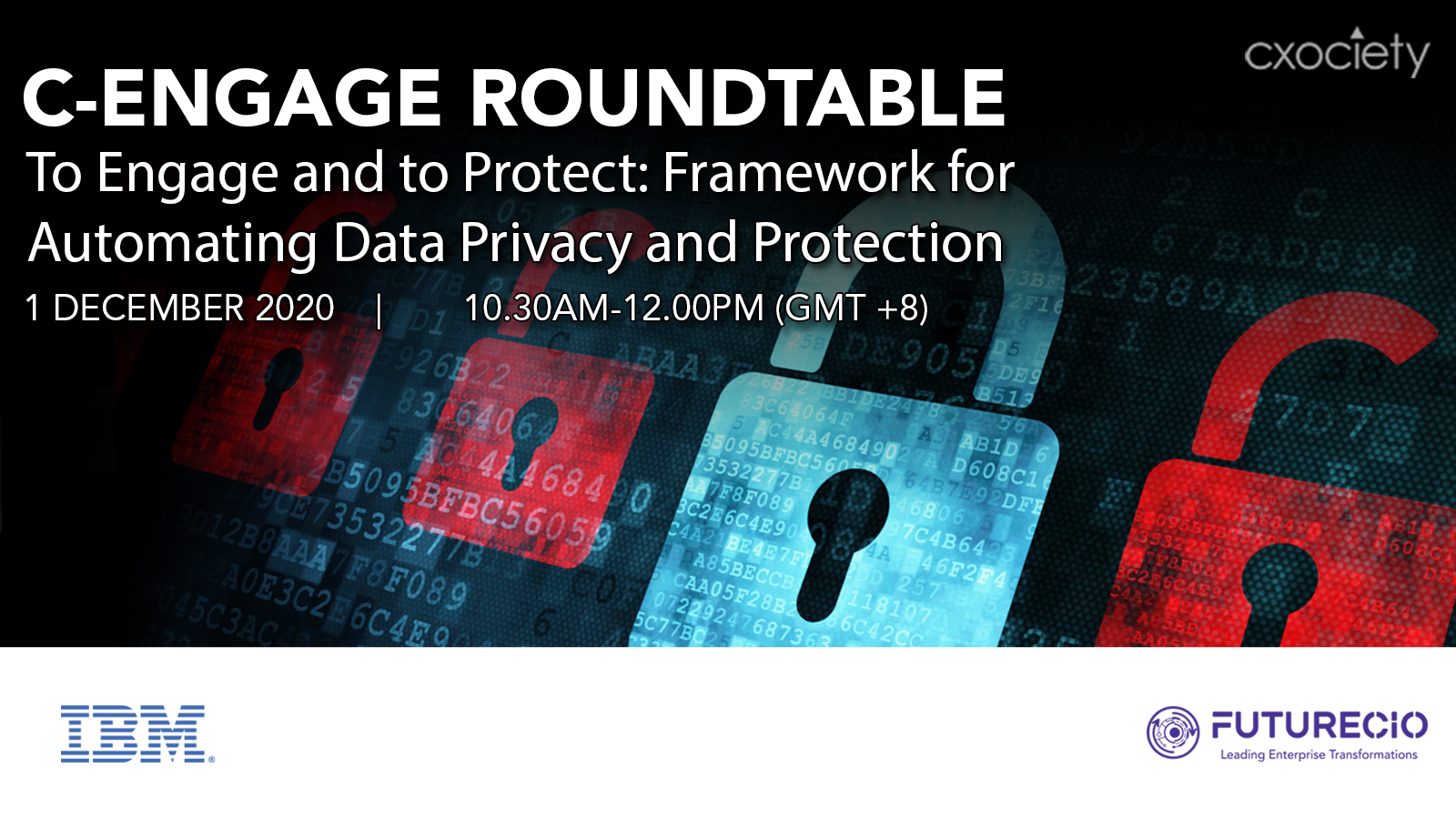 cxociety

C-ENGAGE ROUNDTABLE

To Engage and to Protect: Framework for Automating Data Privacy and Protection

1 DECEMBER 2020 | 10.30AM-12.00PM (GMT +8)

IBM

FUTURECIO
Leading Enterprise Transformations